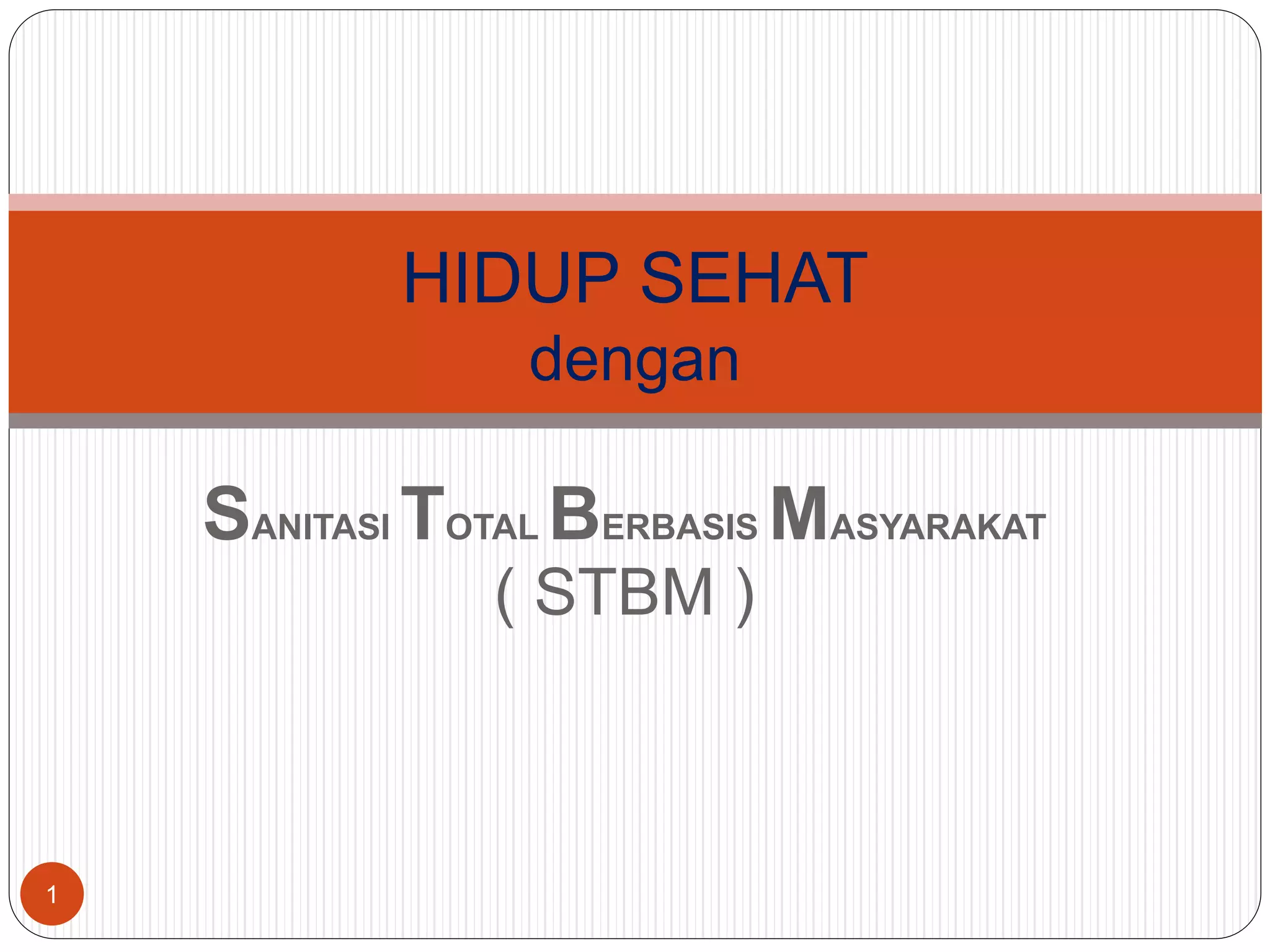 HIDUP SEHAT
dengan

SANITASI TOTAL BERBASIS MASYARAKAT
( STBM )

1